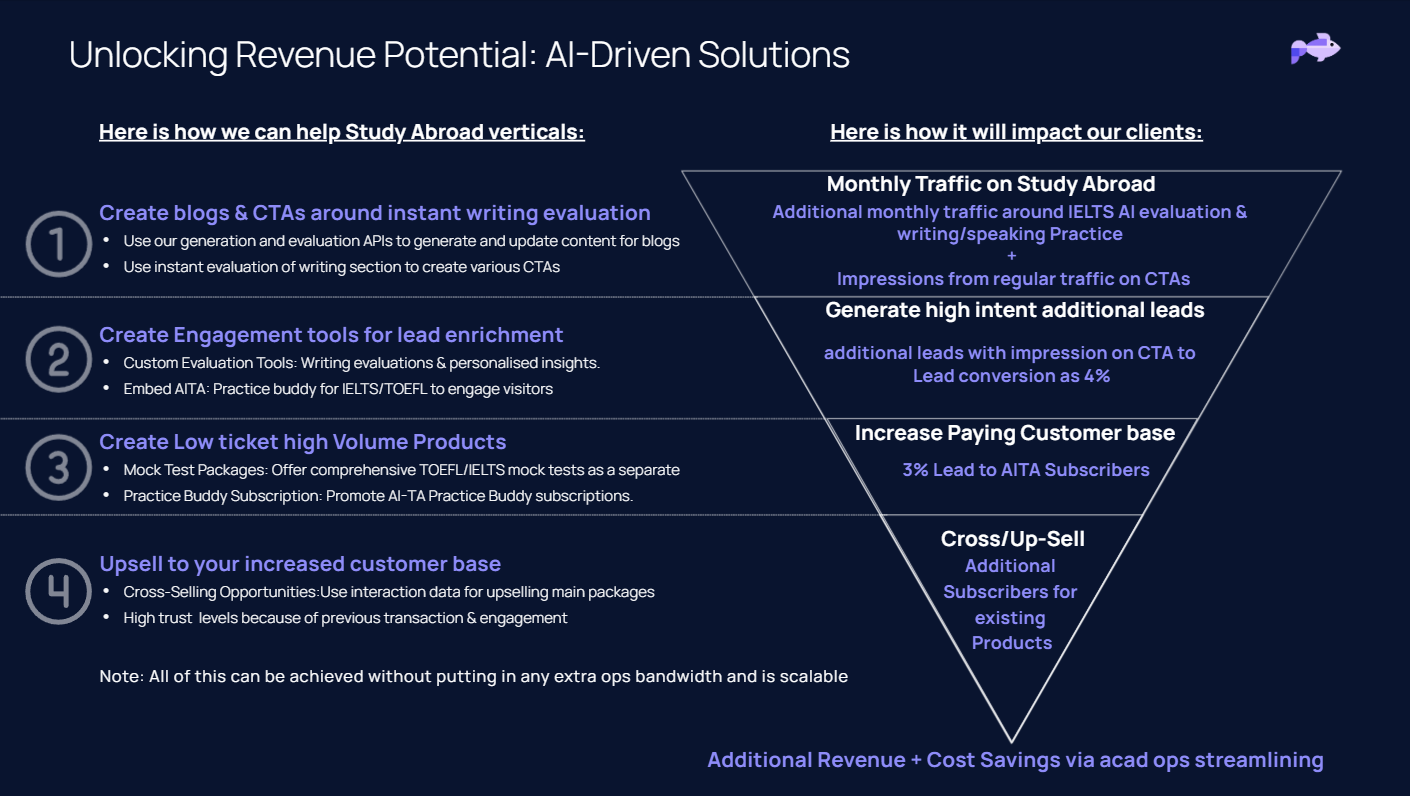 Unlocking Revenue Potential: AI-Driven Solutions

Here is how we can help Study Abroad verticals:

1
Create blogs & CTAs around instant writing evaluation
- Use our generation and evaluation APIs to generate and update content for blogs
- Use instant evaluation of writing section to create various CTAs

2
Create Engagement tools for lead enrichment
- Custom Evaluation Tools: Writing evaluations & personalised insights.
- Embed AITA: Practice buddy for IELTS/TOEFL to engage visitors

3
Create Low ticket high Volume Products
- Mock Test Packages: Offer comprehensive TOEFL/IELTS mock tests as a separate
- Practice Buddy Subscription: Promote AI-TA Practice Buddy subscriptions.

4
Upsell to your increased customer base
- Cross-Selling Opportunities:Use interaction data for upselling main packages
- High trust levels because of previous transaction & engagement

Note: All of this can be achieved without putting in any extra ops bandwidth and is scalable

Here is how it will impact our clients:

Monthly Traffic on Study Abroad
Additional monthly traffic around IELTS AI evaluation & writing/speaking Practice
+
Impressions from regular traffic on CTAs

Generate high intent additional leads
additional leads with impression on CTA to Lead conversion as 4%

Increase Paying Customer base
3% Lead to AITA Subscribers

Cross/Up-Sell
Additional Subscribers for existing Products

Additional Revenue + Cost Savings via acad ops streamlining